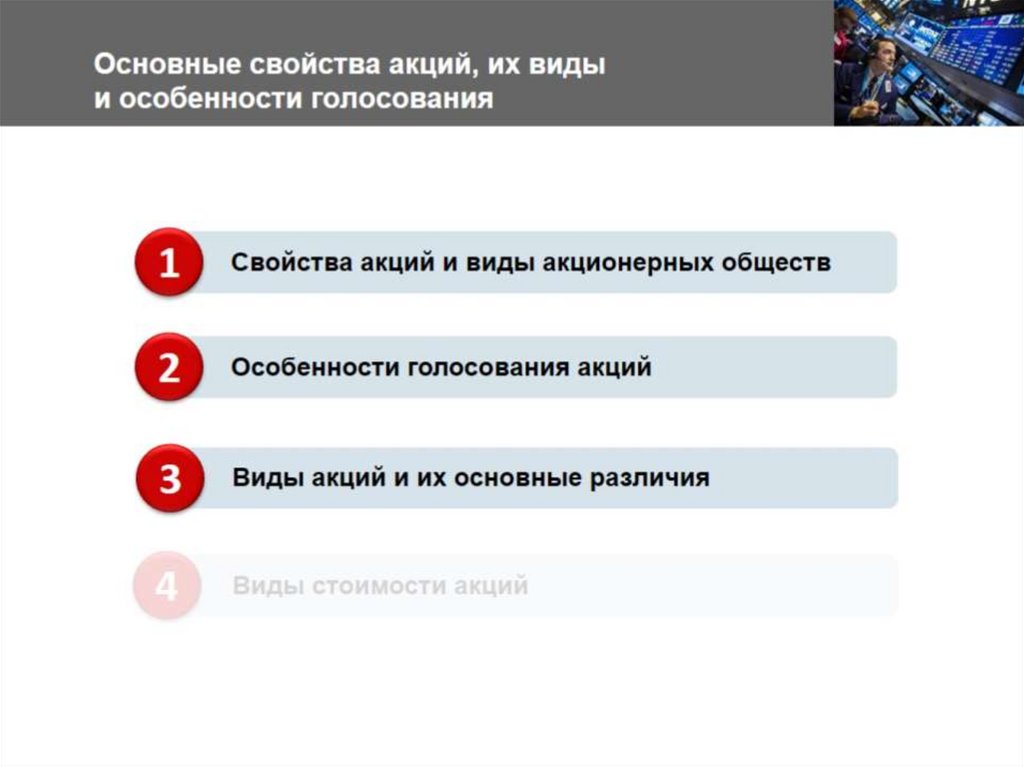 Основные свойства акций, их виды и особенности голосования

1 Свойства акций и виды акционерных обществ

2 Особенности голосования акций

3 Виды акций и их основные различия

4 Виды стоимости акций